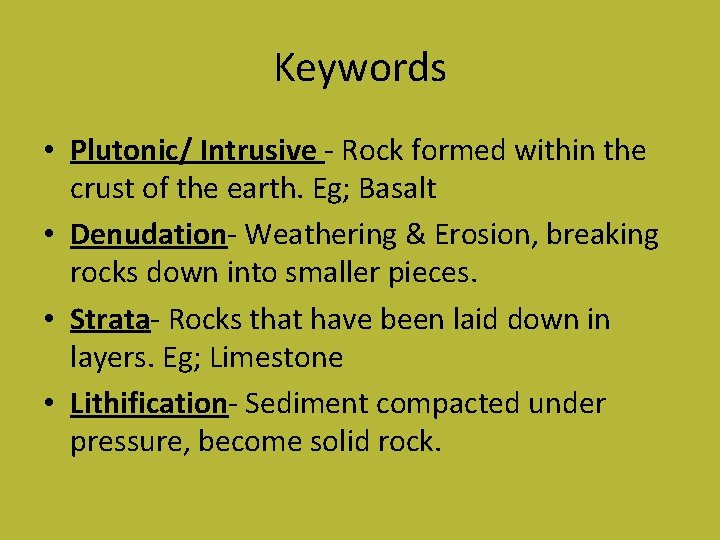 Keywords

• Plutonic/ Intrusive - Rock formed within the crust of the earth. Eg; Basalt

• Denudation- Weathering & Erosion, breaking rocks down into smaller pieces.

• Strata- Rocks that have been laid down in layers. Eg; Limestone

• Lithification- Sediment compacted under pressure, become solid rock.